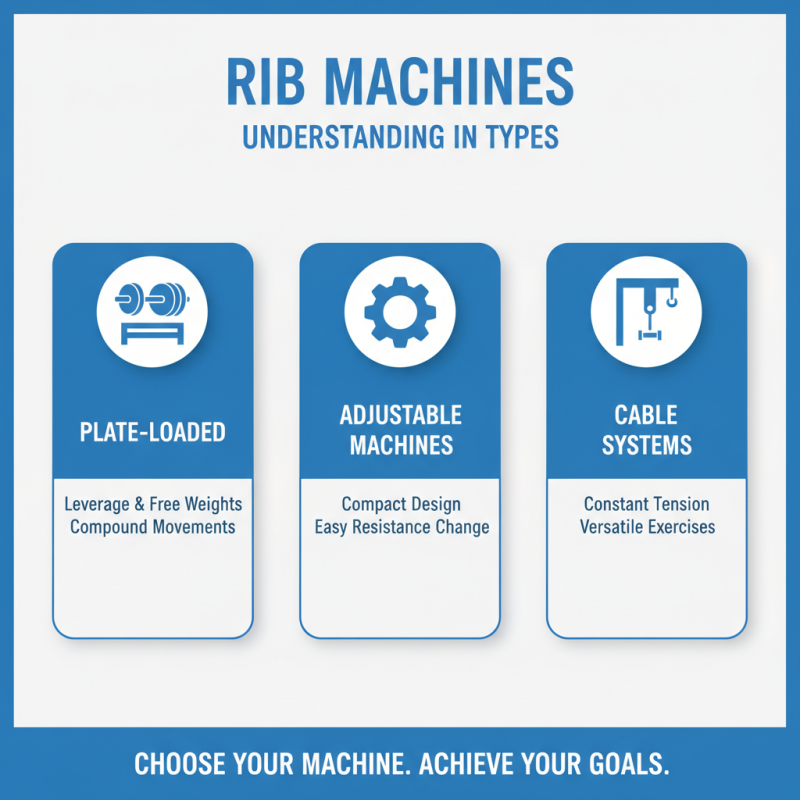 RIB MACHINES
UNDERSTANDING IN TYPES

PLATE-LOADED

Leverage & Free Weights
Compound Movements

ADJUSTABLE MACHINES

Compact Design
Easy Resistance Change

CABLE SYSTEMS

Constant Tension
Versatile Exercises

CHOOSE YOUR MACHINE. ACHIEVE YOUR GOALS.